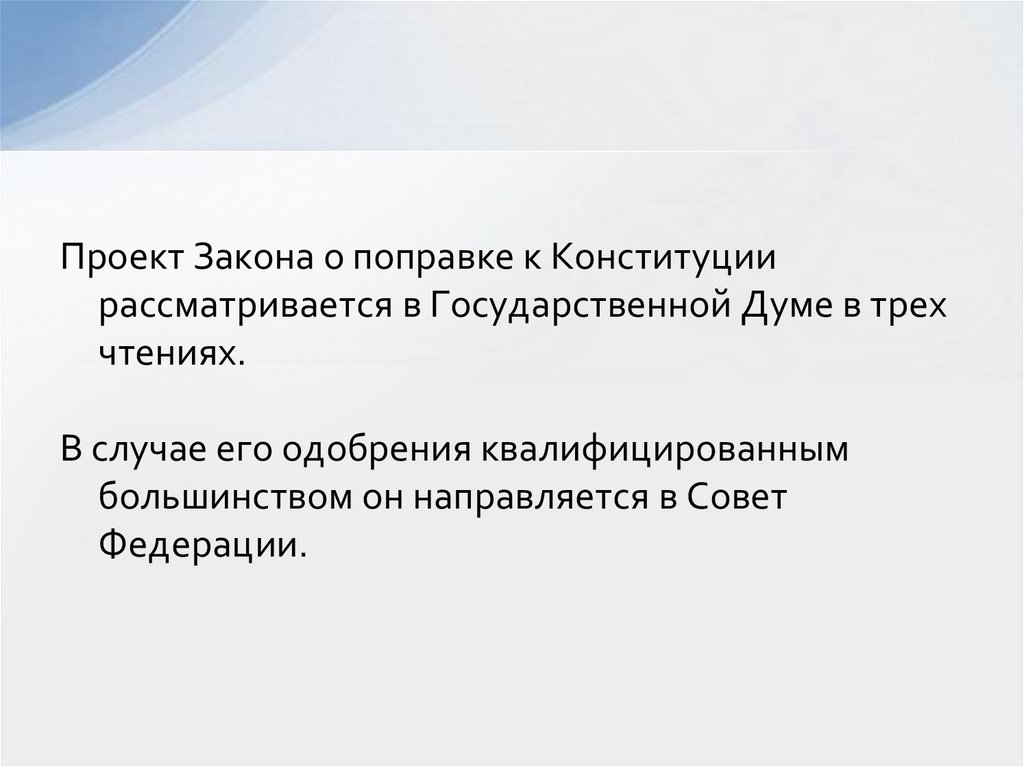 Проект Закона о поправке к Конституции рассматривается в Государственной Думе в трех чтениях.

В случае его одобрения квалифицированным большинством он направляется в Совет Федерации.